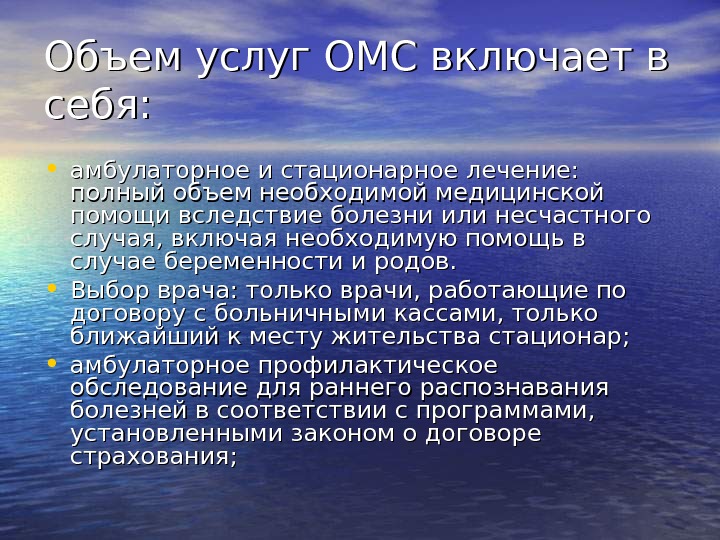 Объем услуг ОМС включает в себя:

• амбулаторное и стационарное лечение: полный объем необходимой медицинской помощи вследствие болезни или несчастного случая, включая необходимую помощь в случае беременности и родов.
• Выбор врача: только врачи, работающие по договору с больничными кассами, только ближайший к месту жительства стационар;
• амбулаторное профилактическое обследование для раннего распознавания болезней в соответствии с программами, установленными законом о договоре страхования;